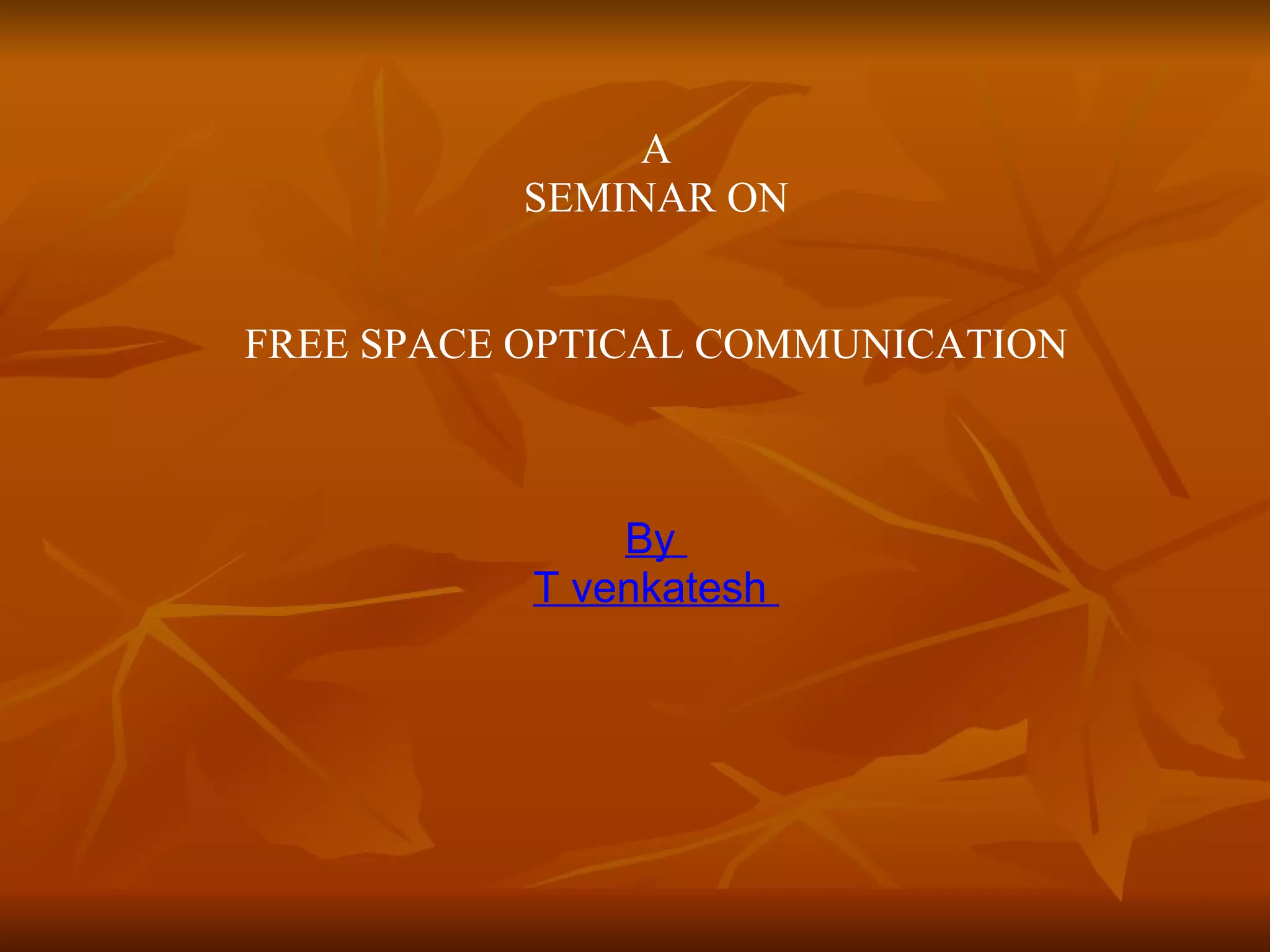 A
SEMINAR ON

FREE SPACE OPTICAL COMMUNICATION

By
T venkatesh